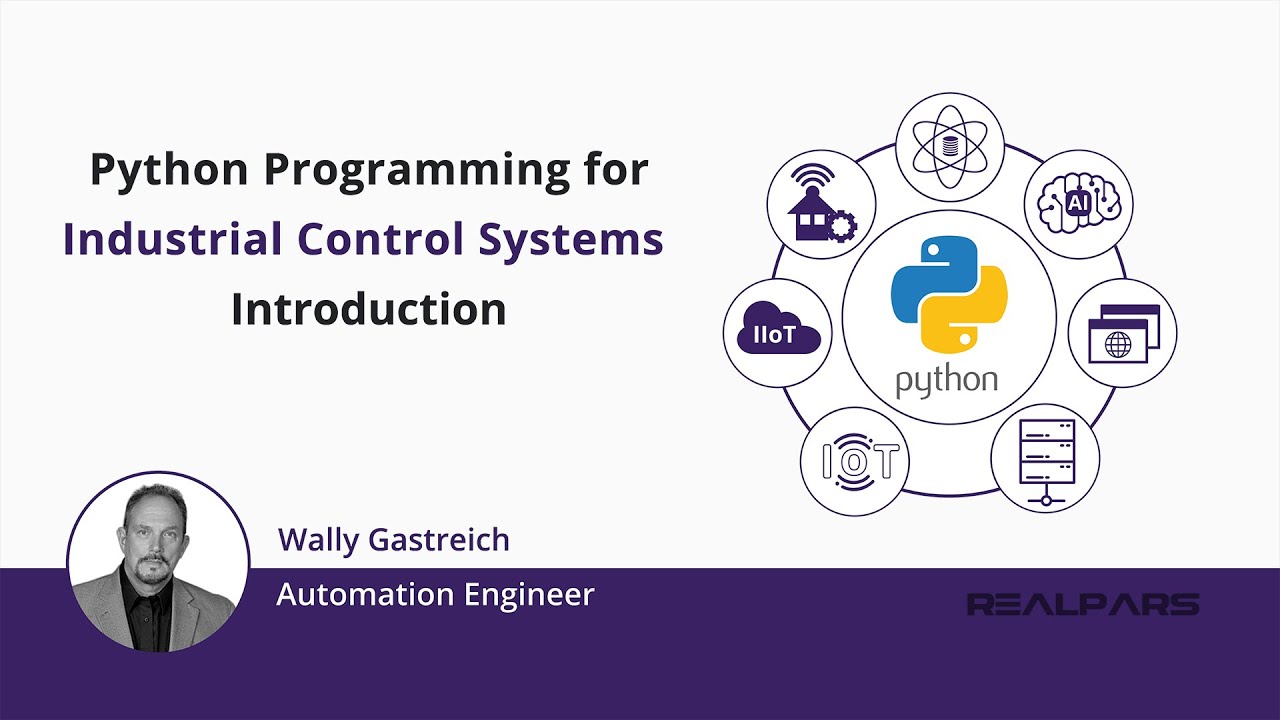 Python Programming for
Industrial Control Systems
Introduction

AI

IIoT

python

IOT

Wally Gastreich
Automation Engineer

REALPARS